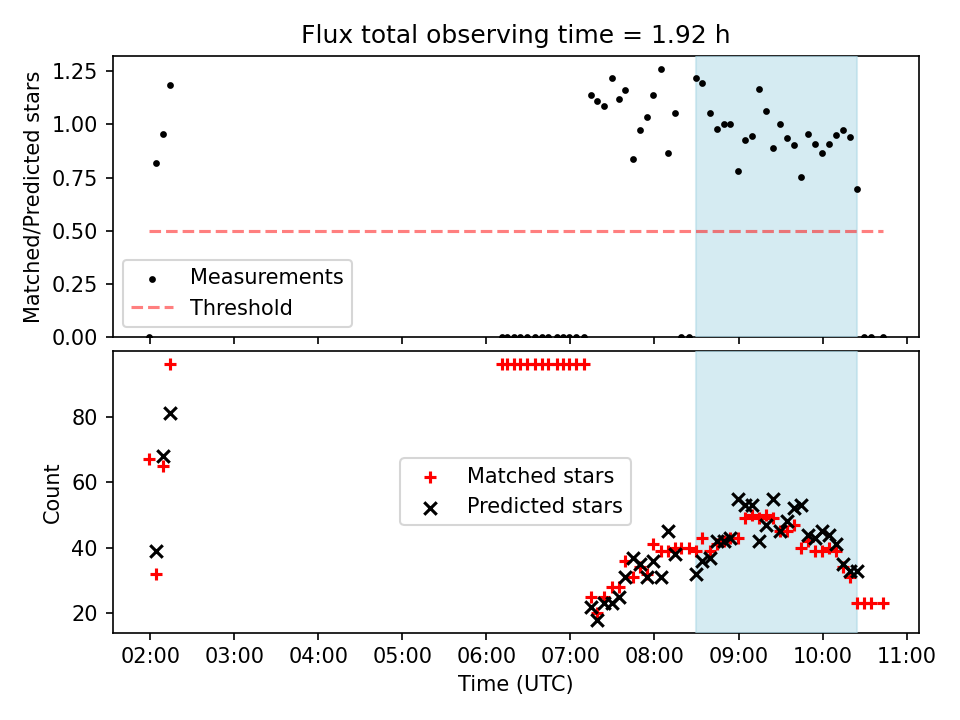 Flux total observing time = 1.92 h

Matched/Predicted stars

1.25
1.00
0.75
0.50
0.25
0.00

Measurements
Threshold

Count

80
60
40
20

Matched stars
Predicted stars

02:00 03:00 04:00 05:00 06:00 07:00 08:00 09:00 10:00 11:00

Time (UTC)